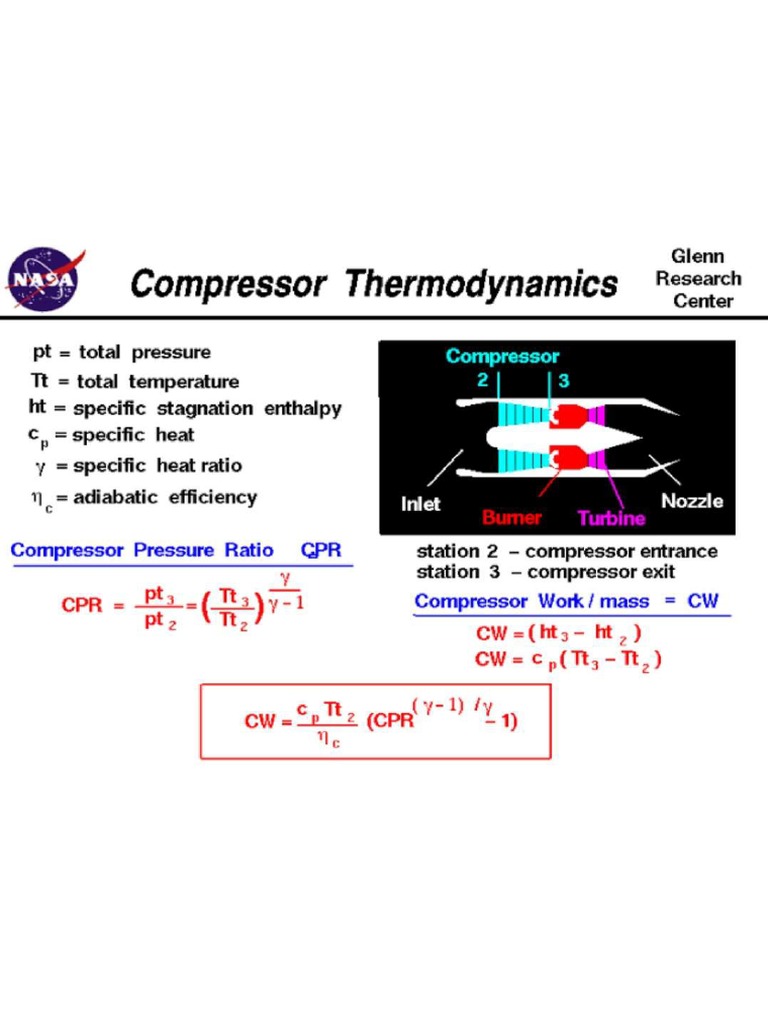 NASA

Compressor Thermodynamics

Glenn Research Center

pt = total pressure
Tt = total temperature
ht = specific stagnation enthalpy
$c_p$ = specific heat
$\gamma$ = specific heat ratio
$\eta_c$ = adiabatic efficiency

Compressor
2
3
Inlet
Burner
Turbine
Nozzle

Compressor Pressure Ratio CPR

$CPR = \frac{pt_3}{pt_2} = \left(\frac{Tt_3}{Tt_2}\right)^{\frac{\gamma}{\gamma - 1}}$

station 2 – compressor entrance
station 3 – compressor exit

Compressor Work / mass = CW

$CW = (ht_3 - ht_2)$
$CW = c_p (Tt_3 - Tt_2)$

$CW = \frac{c_p Tt_2}{\eta_c} (CPR^{(\gamma - 1)/\gamma} - 1)$